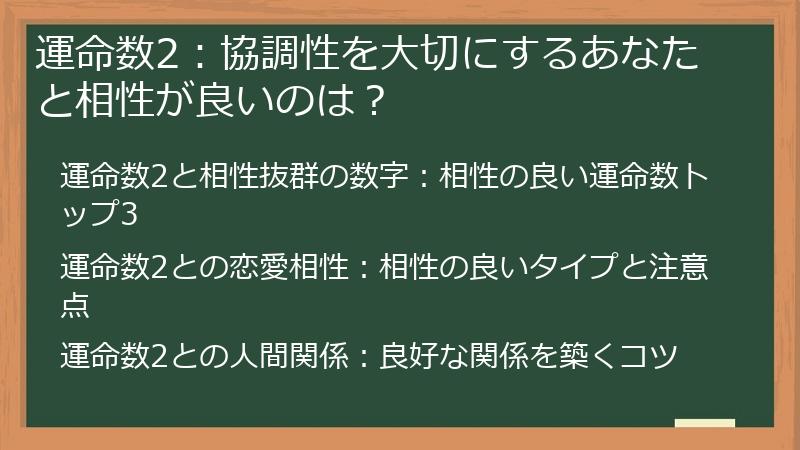 運命数2：協調性を大切にするあなたと相性が良いのは？

運命数2と相性抜群の数字：相性の良い運命数トップ3

運命数2との恋愛相性：相性の良いタイプと注意点

運命数2との人間関係：良好な関係を築くコツ